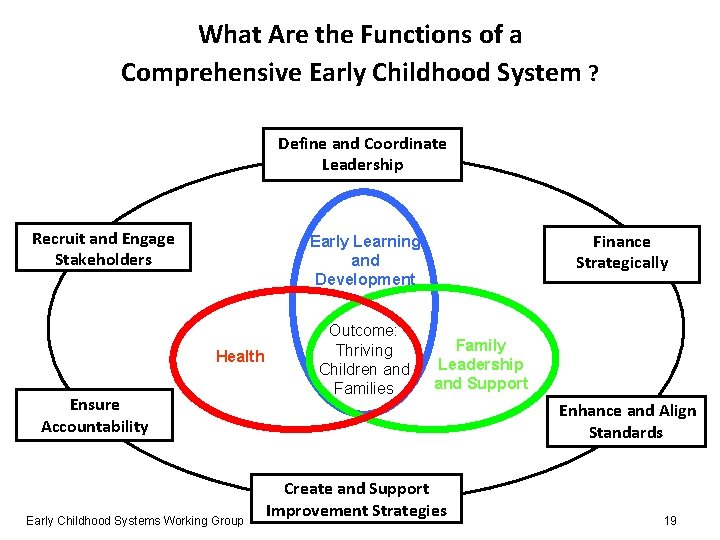 What Are the Functions of a Comprehensive Early Childhood System ?

Define and Coordinate Leadership

Recruit and Engage Stakeholders

Finance Strategically

Early Learning and Development

Health

Outcome: Thriving Children and Families

Family Leadership and Support

Ensure Accountability

Enhance and Align Standards

Create and Support Improvement Strategies

Early Childhood Systems Working Group

19